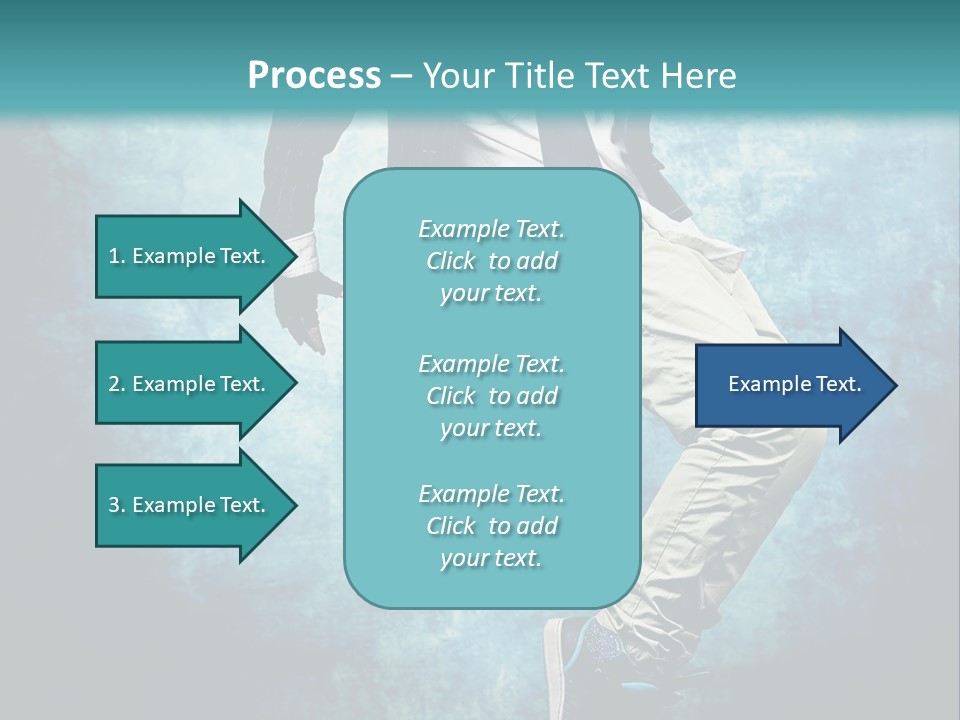 Process – Your Title Text Here

1. Example Text.

2. Example Text.

3. Example Text.

Example Text.
Click to add your text.

Example Text.
Click to add your text.

Example Text.
Click to add your text.

Example Text.